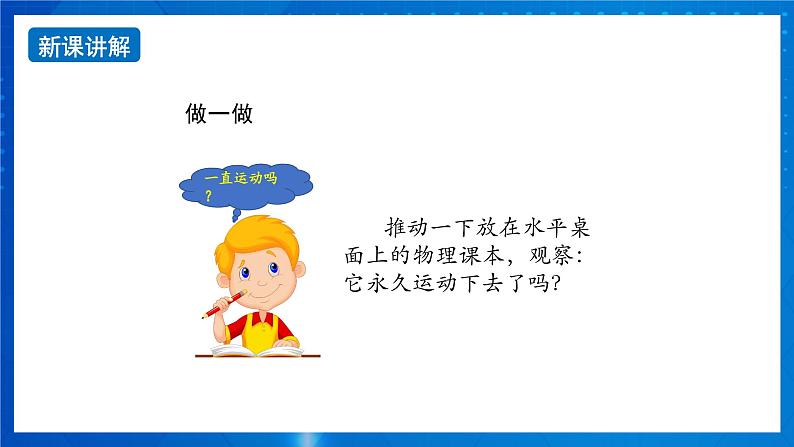 新课讲解

做一做

一直运动吗？

推动一下放在水平桌面上的物理课本，观察：它永久运动下去了吗？